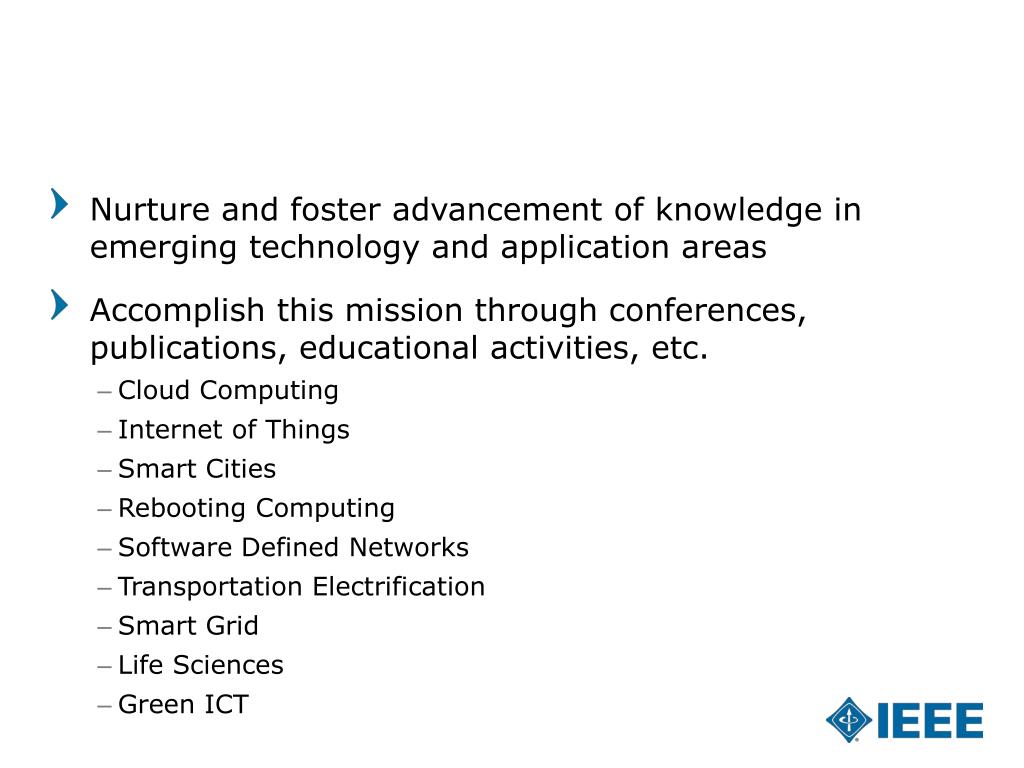 Nurture and foster advancement of knowledge in emerging technology and application areas

Accomplish this mission through conferences, publications, educational activities, etc.

– Cloud Computing
– Internet of Things
– Smart Cities
– Rebooting Computing
– Software Defined Networks
– Transportation Electrification
– Smart Grid
– Life Sciences
– Green ICT

IEEE